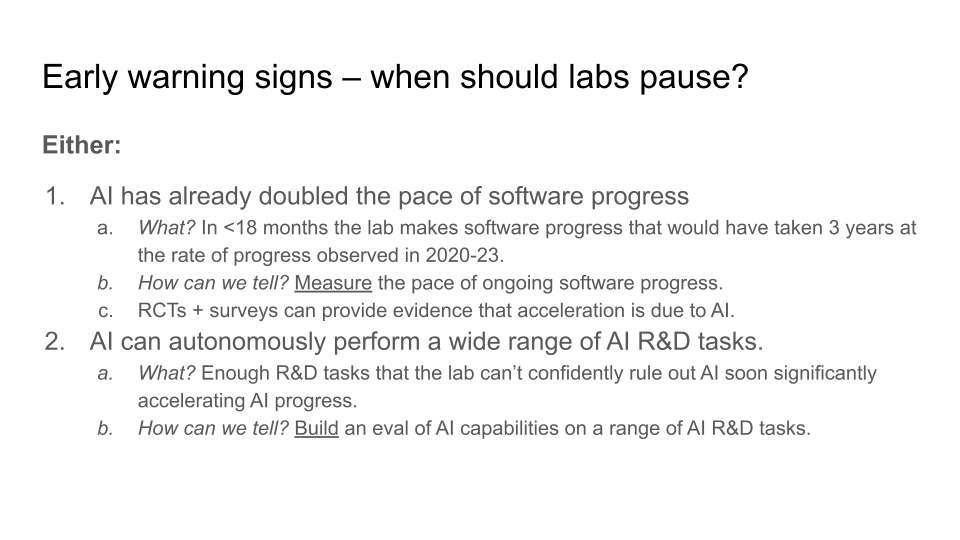 Early warning signs – when should labs pause?

Either:

1. AI has already doubled the pace of software progress
a. What? In <18 months the lab makes software progress that would have taken 3 years at the rate of progress observed in 2020-23.
b. How can we tell? Measure the pace of ongoing software progress.
c. RCTs + surveys can provide evidence that acceleration is due to AI.
2. AI can autonomously perform a wide range of AI R&D tasks.
a. What? Enough R&D tasks that the lab can't confidently rule out AI soon significantly accelerating AI progress.
b. How can we tell? Build an eval of AI capabilities on a range of AI R&D tasks.